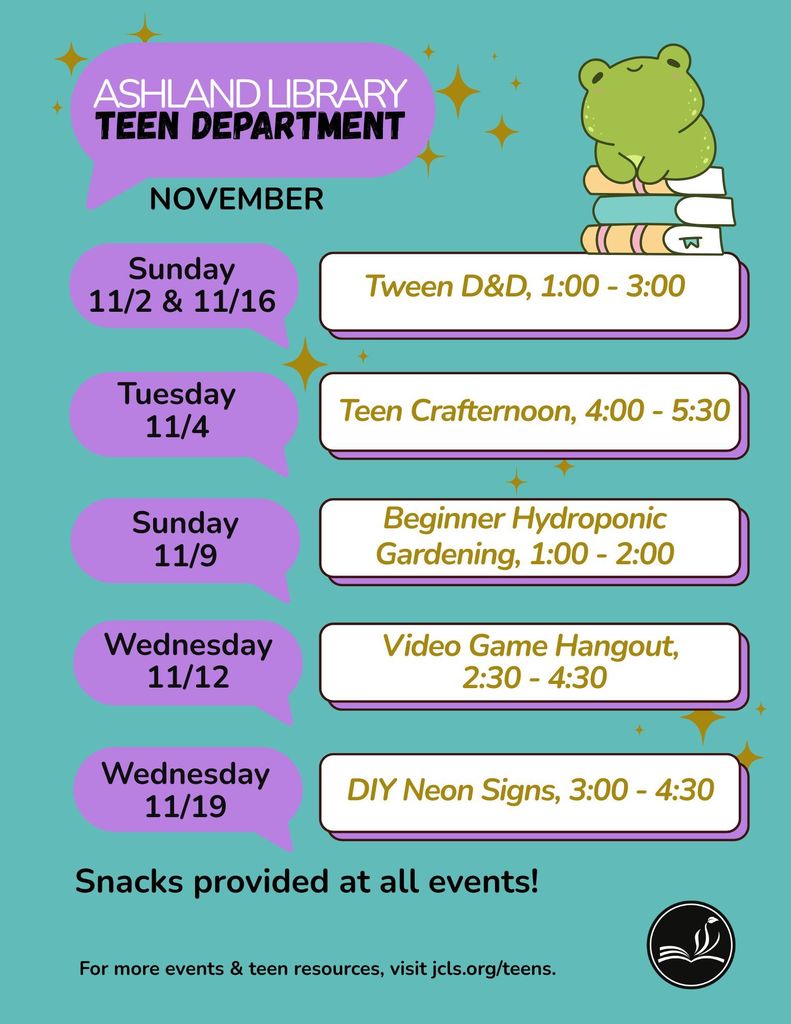 ASHLAND LIBRARY
TEEN DEPARTMENT

NOVEMBER

Sunday
11/2 & 11/16

Tween D&D, 1:00 - 3:00

Tuesday
11/4

Teen Crafternoon, 4:00 - 5:30

Sunday
11/9

Beginner Hydroponic Gardening, 1:00 - 2:00

Wednesday
11/12

Video Game Hangout, 2:30 - 4:30

Wednesday
11/19

DIY Neon Signs, 3:00 - 4:30

Snacks provided at all events!

For more events & teen resources, visit jcls.org/teens.